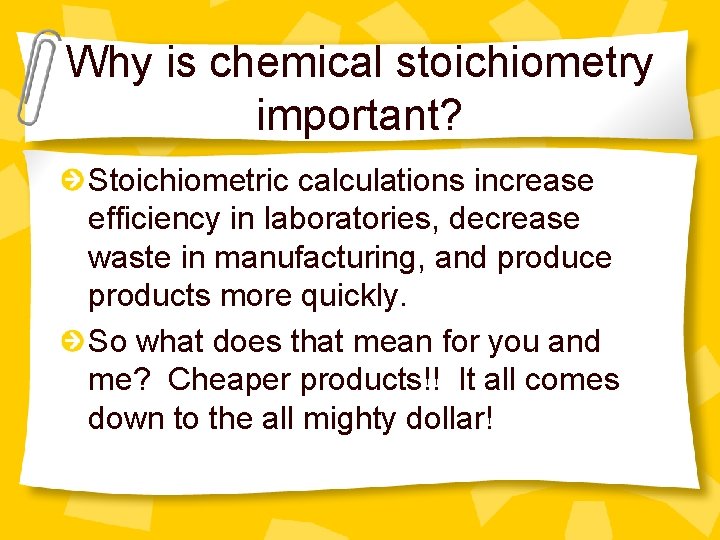 Why is chemical stoichiometry important?

Stoichiometric calculations increase efficiency in laboratories, decrease waste in manufacturing, and produce products more quickly.

So what does that mean for you and me? Cheaper products!! It all comes down to the all mighty dollar!